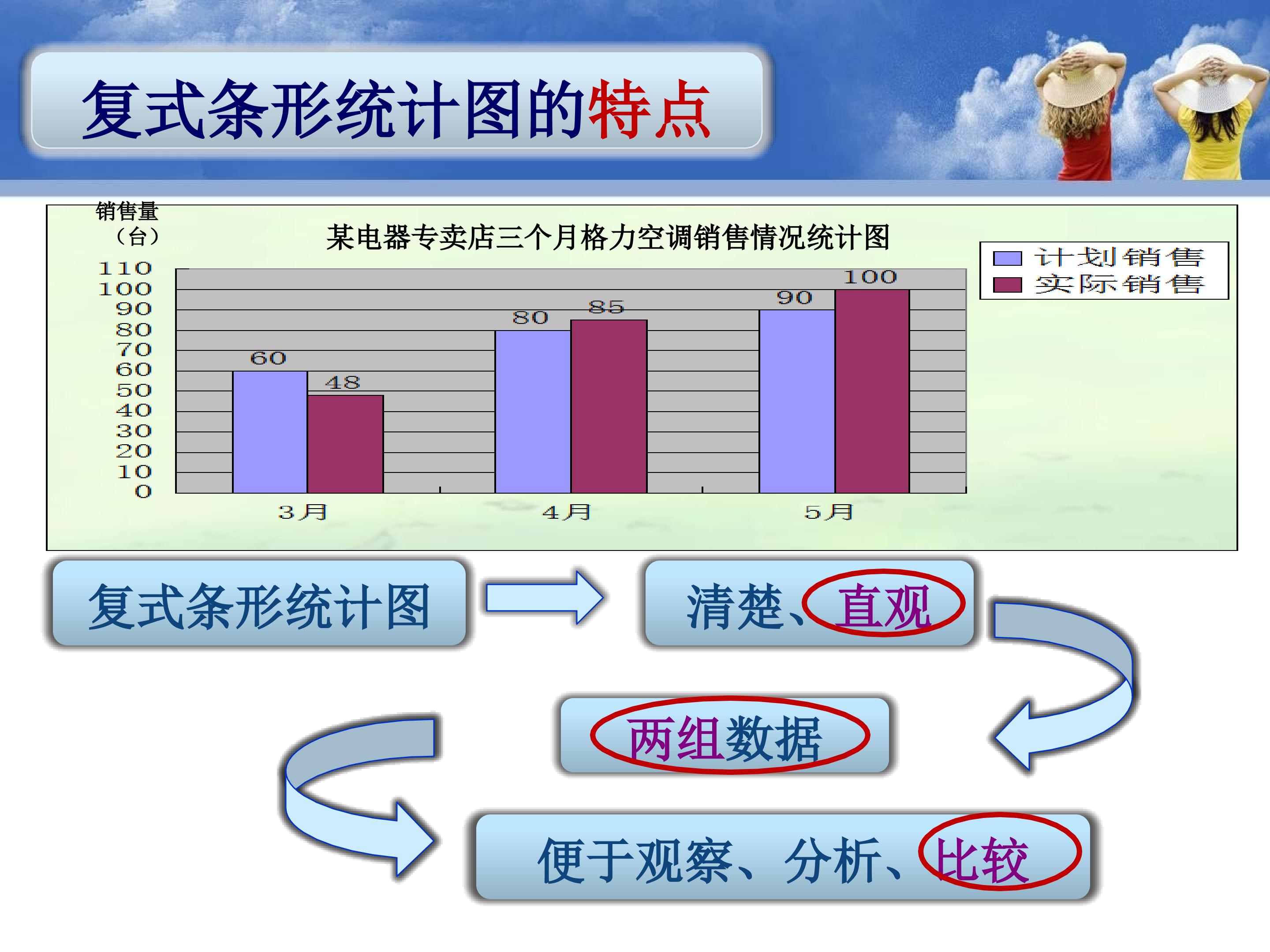 复式条形统计图的特点

销售量
（台）

某电器专卖店三个月格力空调销售情况统计图

计划销售
实际销售

110
100
90
80
70
60
50
40
30
20
10
0

60
48
80
85
90
100

3月
4月
5月

复式条形统计图

清楚、直观

两组数据

便于观察、分析、比较